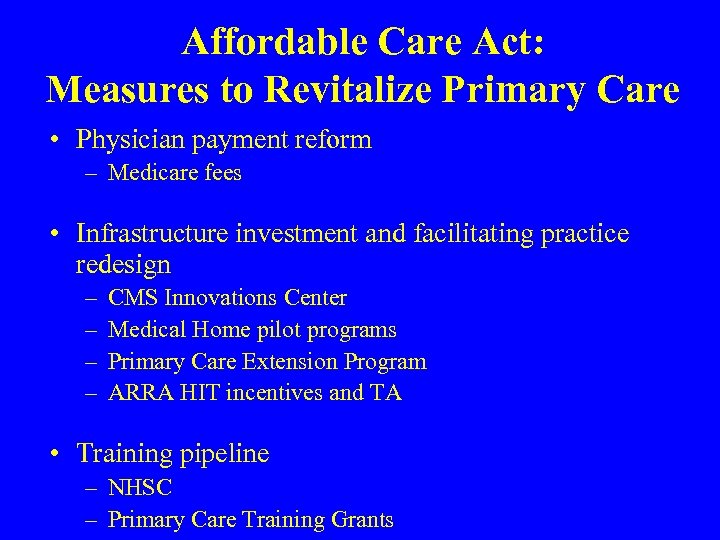 Affordable Care Act:
Measures to Revitalize Primary Care

• Physician payment reform
– Medicare fees

• Infrastructure investment and facilitating practice redesign
– CMS Innovations Center
– Medical Home pilot programs
– Primary Care Extension Program
– ARRA HIT incentives and TA

• Training pipeline
– NHSC
– Primary Care Training Grants